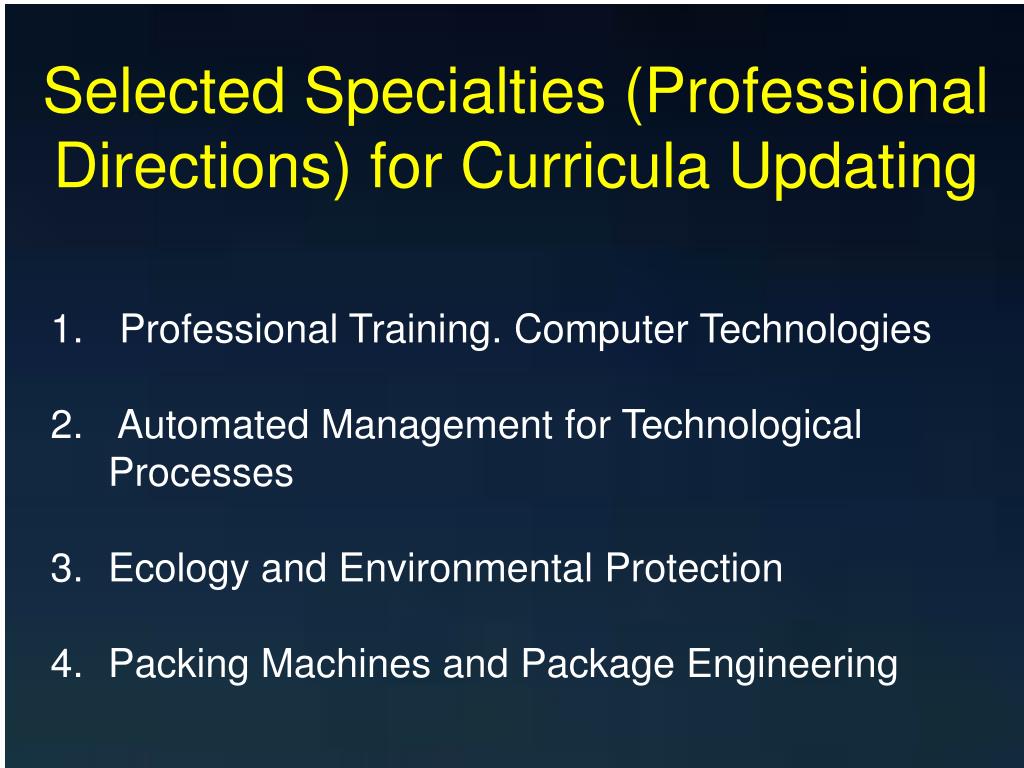 Selected Specialties (Professional Directions) for Curricula Updating

1. Professional Training. Computer Technologies

2. Automated Management for Technological Processes

3. Ecology and Environmental Protection

4. Packing Machines and Package Engineering